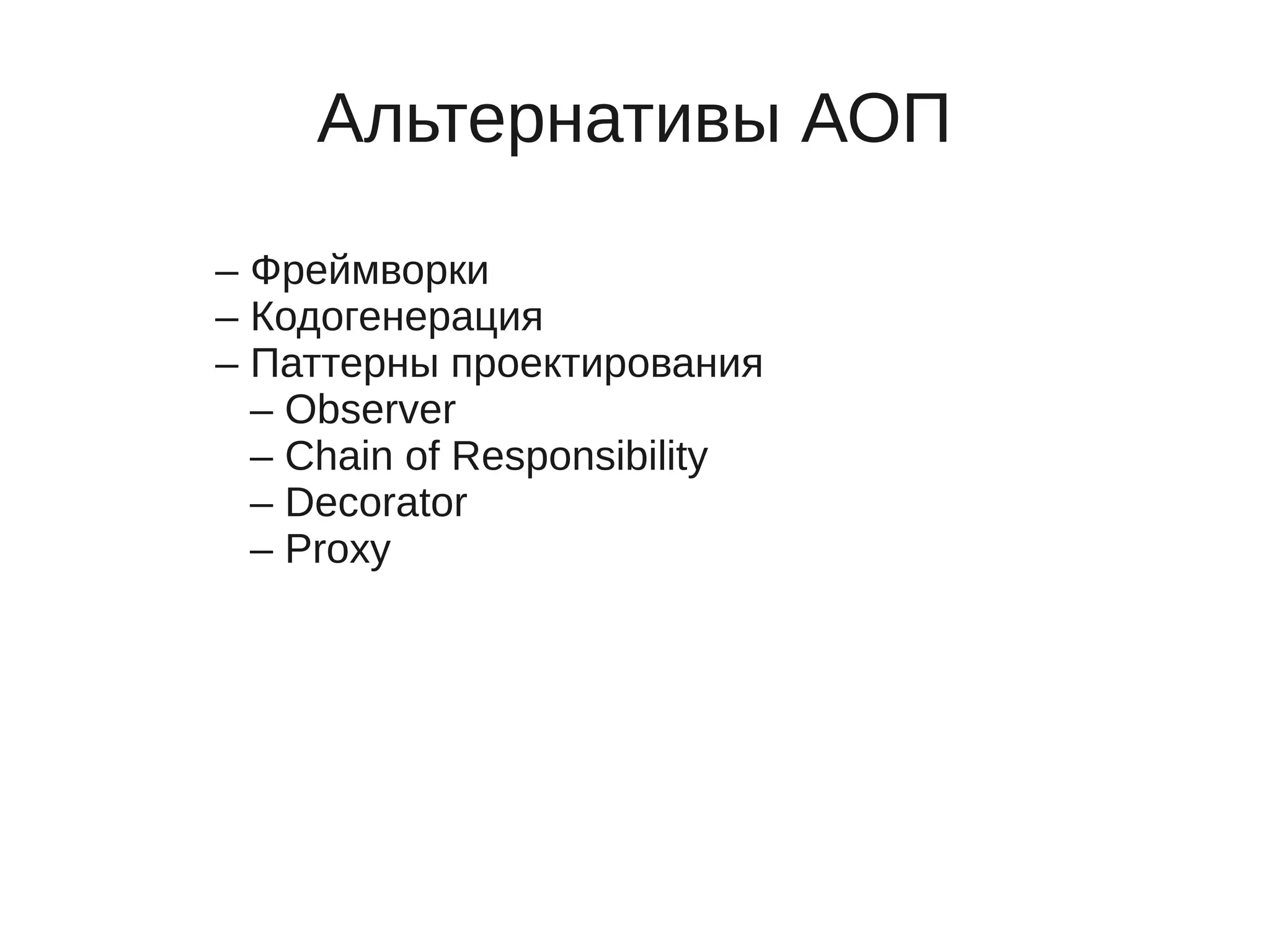 Альтернативы АОП

– Фреймворки
– Кодогенерация
– Паттерны проектирования
  – Observer
  – Chain of Responsibility
  – Decorator
  – Proxy